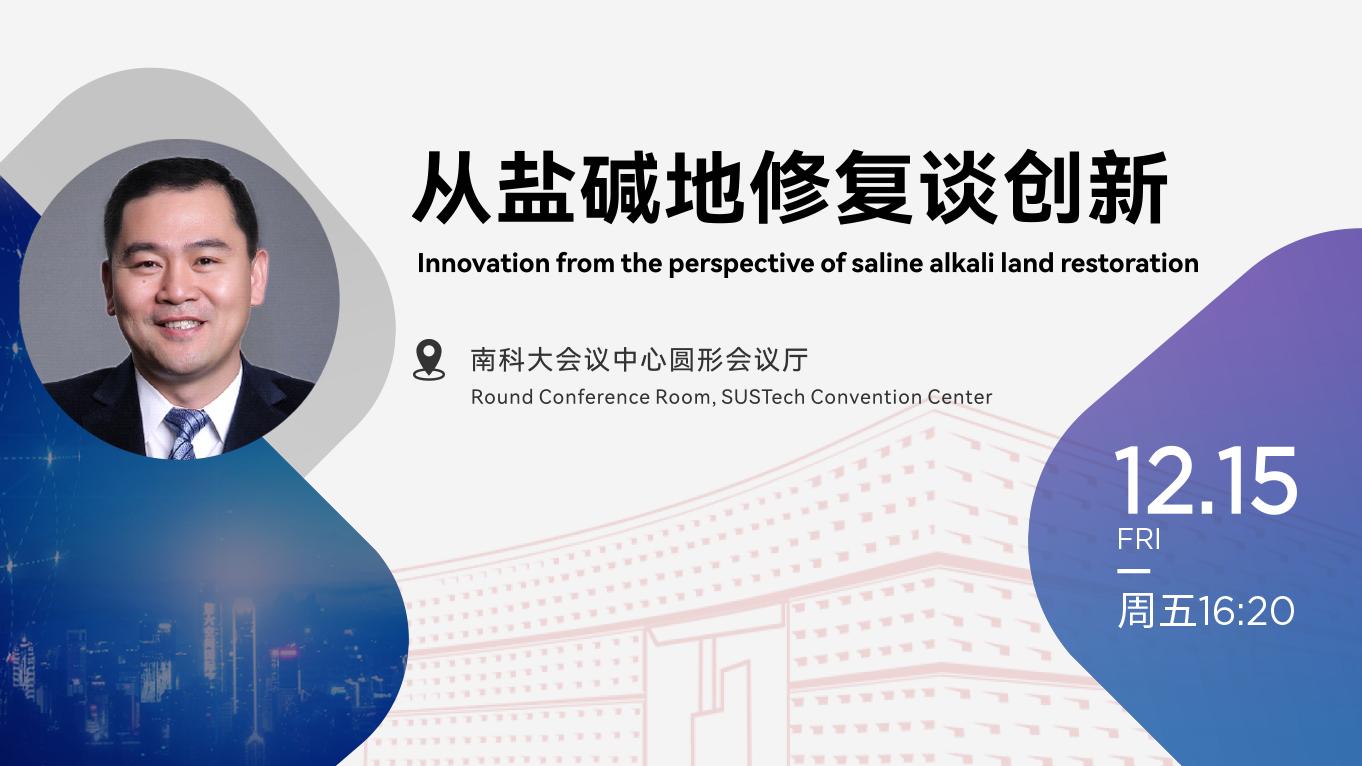 从盐碱地修复谈创新

Innovation from the perspective of saline alkali land restoration

南科大会议中心圆形会议厅

Round Conference Room, SUSTech Convention Center

12.15

FRI

周五16:20